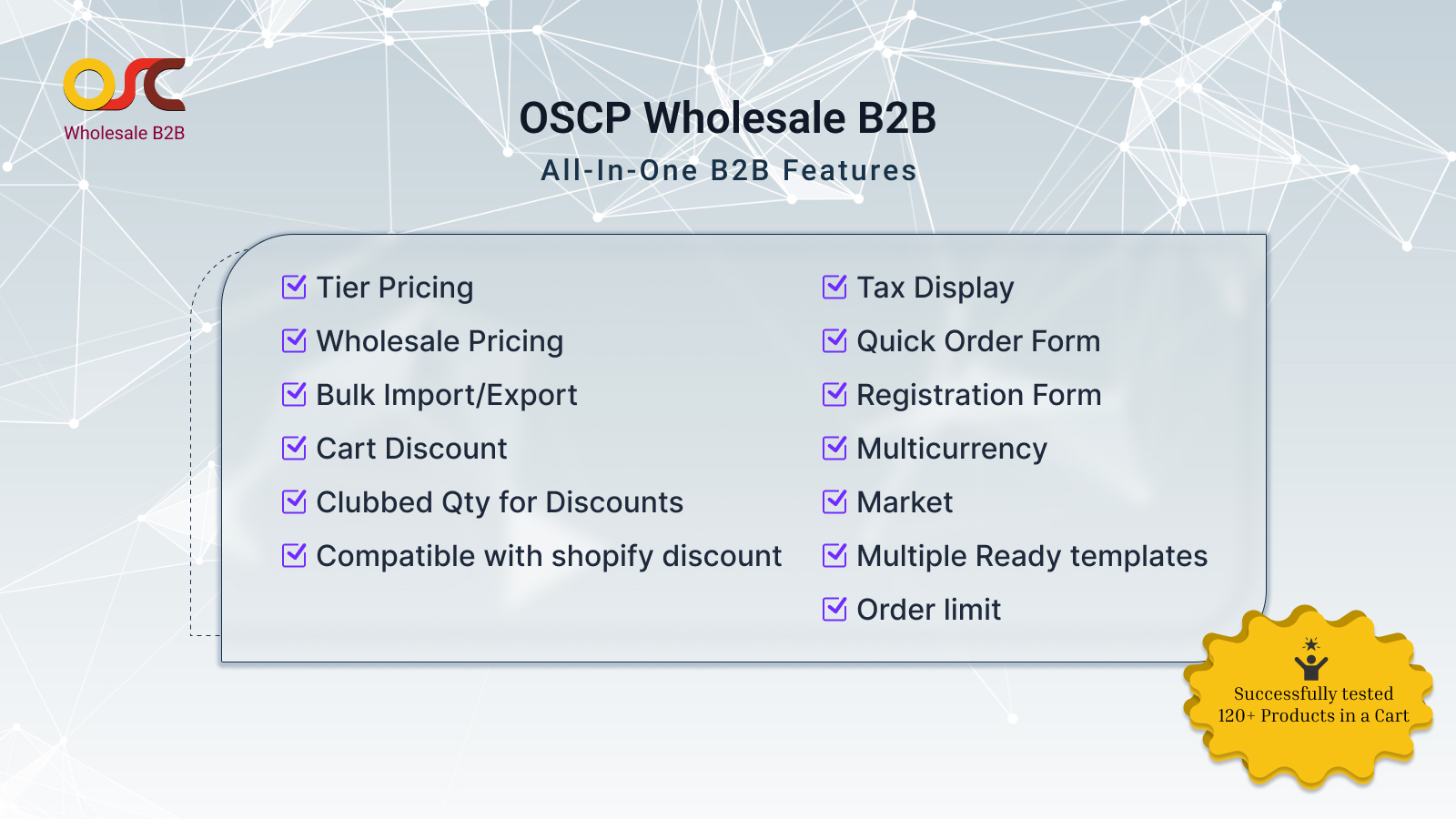 OSC
Wholesale B2B

OSCP Wholesale B2B
All-In-One B2B Features

Tier Pricing
Wholesale Pricing
Bulk Import/Export
Cart Discount
Clubbed Qty for Discounts
Compatible with shopify discount

Tax Display
Quick Order Form
Registration Form
Multicurrency
Market
Multiple Ready templates
Order limit

Successfully tested 120+ Products in a Cart